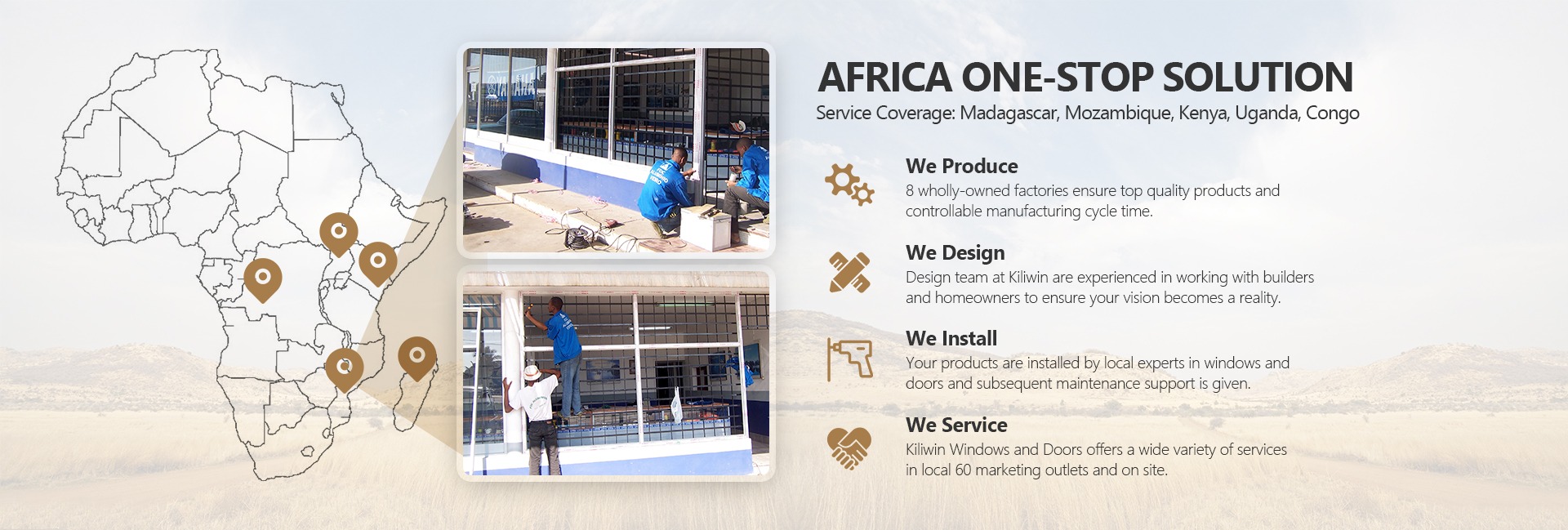 AFRICA ONE-STOP SOLUTION
Service Coverage: Madagascar, Mozambique, Kenya, Uganda, Congo

We Produce
8 wholly-owned factories ensure top quality products and controllable manufacturing cycle time.

We Design
Design team at Kiliwin are experienced in working with builders and homeowners to ensure your vision becomes a reality.

We Install
Your products are installed by local experts in windows and doors and subsequent maintenance support is given.

We Service
Kiliwin Windows and Doors offers a wide variety of services in local 60 marketing outlets and on site.